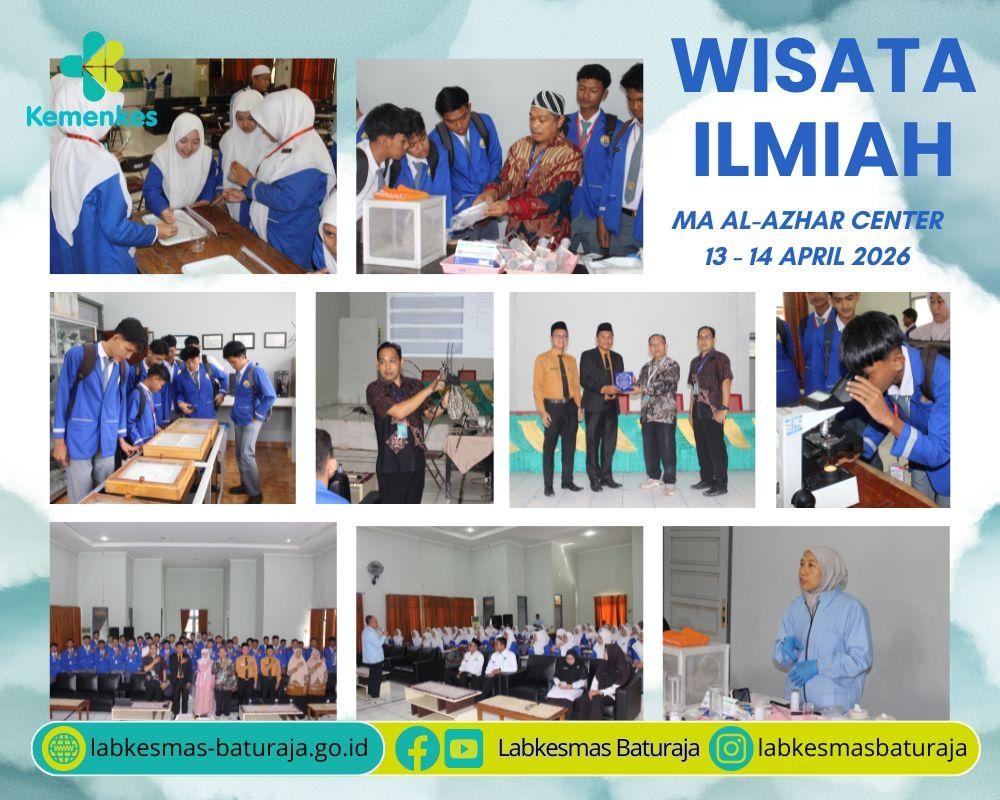 Kemenkes

WISATA ILMIAH

MA AL-AZHAR CENTER
13 - 14 APRIL 2026

labkesmas-baturaja.go.id

Labkesmas Baturaja

labkesmasbaturaja